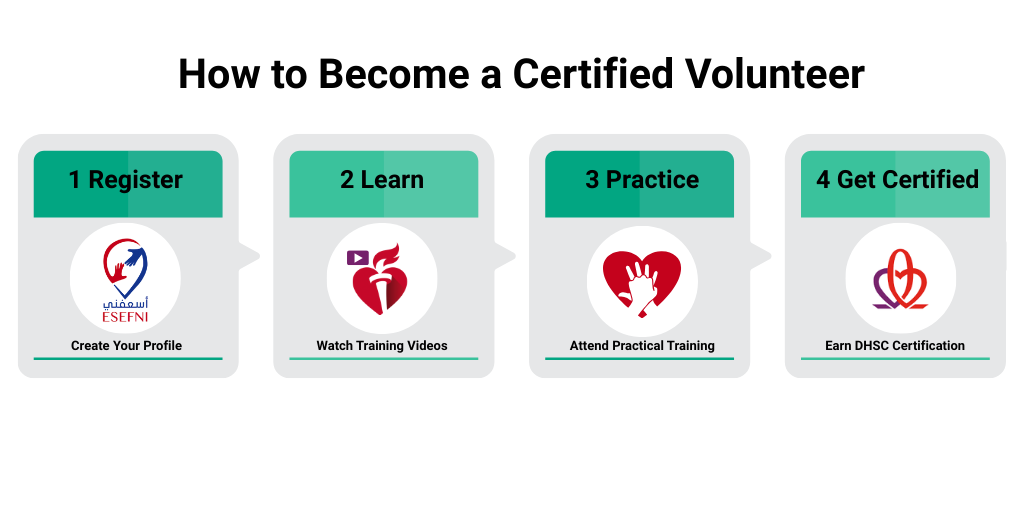 How to Become a Certified Volunteer

1 Register

أسعفني
ESEFNI

Create Your Profile

2 Learn

Watch Training Videos

3 Practice

Attend Practical Training

4 Get Certified

Earn DHSC Certification